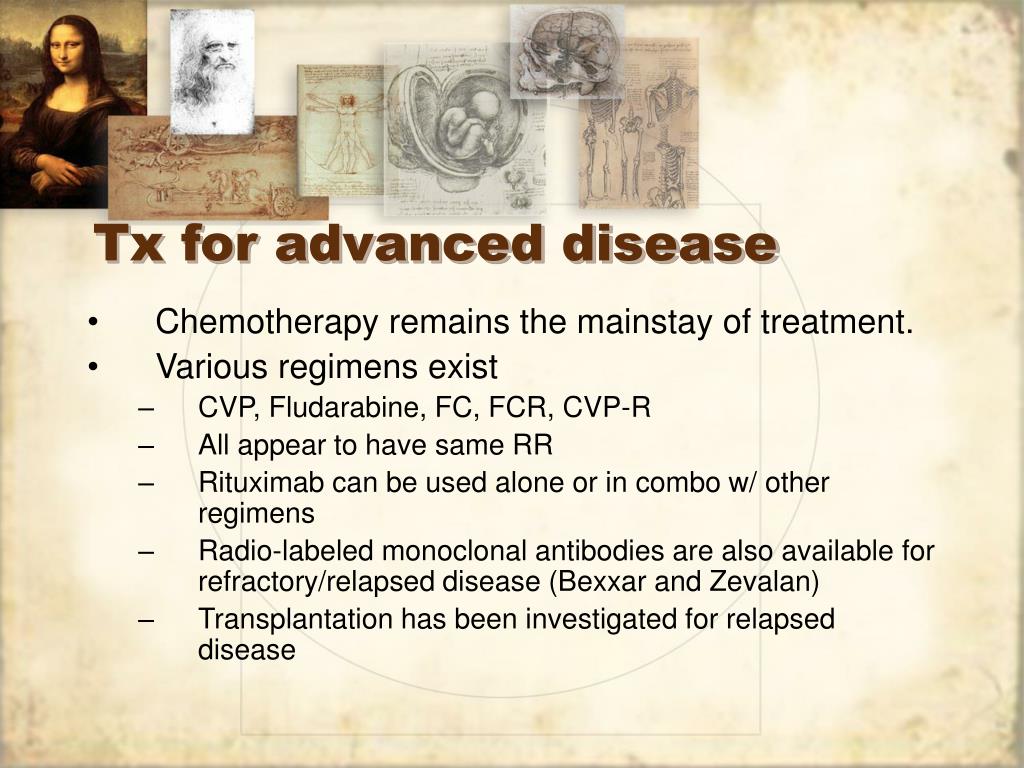 Tx for advanced disease

• Chemotherapy remains the mainstay of treatment.
• Various regimens exist
– CVP, Fludarabine, FC, FCR, CVP-R
– All appear to have same RR
– Rituximab can be used alone or in combo w/ other regimens
– Radio-labeled monoclonal antibodies are also available for refractory/relapsed disease (Bexxar and Zevalan)
– Transplantation has been investigated for relapsed disease